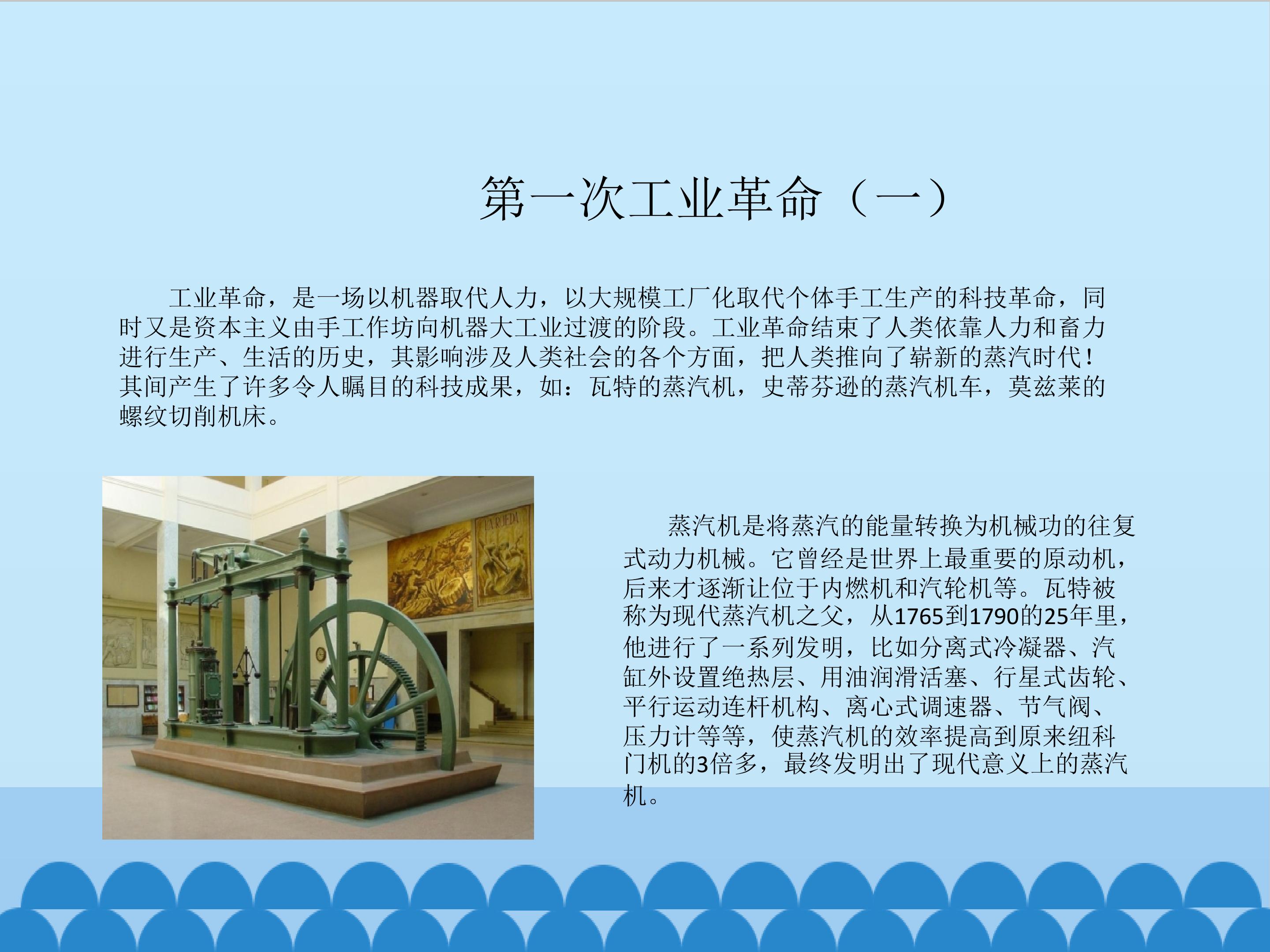 第一次工业革命（一）

工业革命，是一场以机器取代人力，以大规模工厂化取代个体手工生产的科技革命，同时又是资本主义由手工作坊向机器大工业过渡的阶段。工业革命结束了人类依靠人力和畜力进行生产、生活的历史，其影响涉及人类社会的各个方面，把人类推向了崭新的蒸汽时代！其间产生了许多令人瞩目的科技成果，如：瓦特的蒸汽机，史蒂芬逊的蒸汽机车，莫兹莱的螺纹切削机床。

LA RUEDA

蒸汽机是将蒸汽的能量转换为机械功的往复式动力机械。它曾经是世界上最重要的原动机，后来才逐渐让位于内燃机和汽轮机等。瓦特被称为现代蒸汽机之父，从1765到1790的25年里，他进行了一系列发明，比如分离式冷凝器、汽缸外设置绝热层、用油润滑活塞、行星式齿轮、平行运动连杆机构、离心式调速器、节气阀、压力计等等，使蒸汽机的效率提高到原来纽科门机的3倍多，最终发明出了现代意义上的蒸汽机。